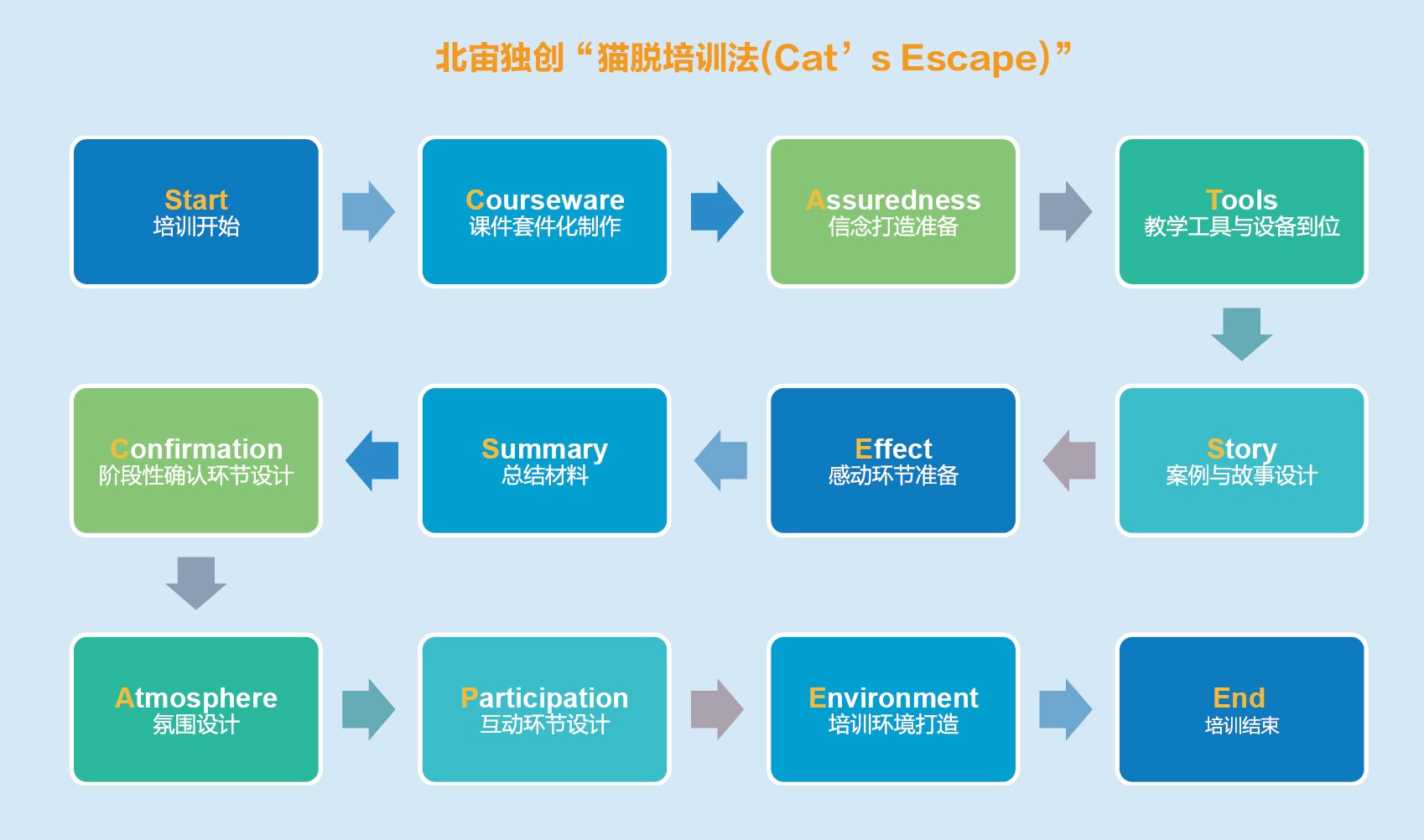 北宙独创“猫脱培训法(Cat’s Escape)”

Start
培训开始

Courseware
课件套件化制作

Assuredness
信念打造准备

Tools
教学工具与设备到位

Story
案例与故事设计

Effect
感动环节准备

Summary
总结材料

Confirmation
阶段性确认环节设计

Atmosphere
氛围设计

Participation
互动环节设计

Environment
培训环境打造

End
培训结束